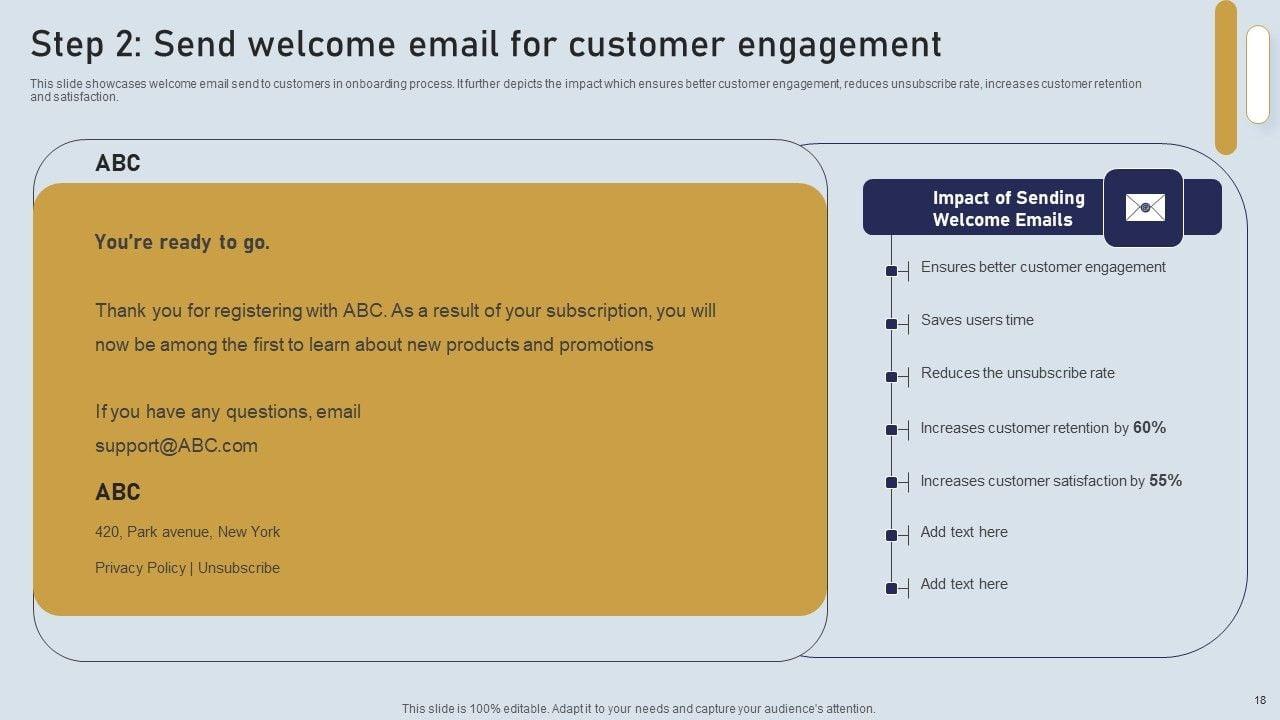 Step 2: Send welcome email for customer engagement

This slide showcases welcome email send to customers in onboarding process. It further depicts the impact which ensures better customer engagement, reduces unsubscribe rate, increases customer retention and satisfaction.

ABC

You're ready to go.

Thank you for registering with ABC. As a result of your subscription, you will now be among the first to learn about new products and promotions

If you have any questions, email support@ABC.com

ABC

420, Park avenue, New York

Privacy Policy | Unsubscribe

Impact of Sending Welcome Emails

Ensures better customer engagement

Saves users time

Reduces the unsubscribe rate

Increases customer retention by 60%

Increases customer satisfaction by 55%

Add text here

Add text here

This slide is 100% editable. Adapt it to your needs and capture your audience's attention.

18